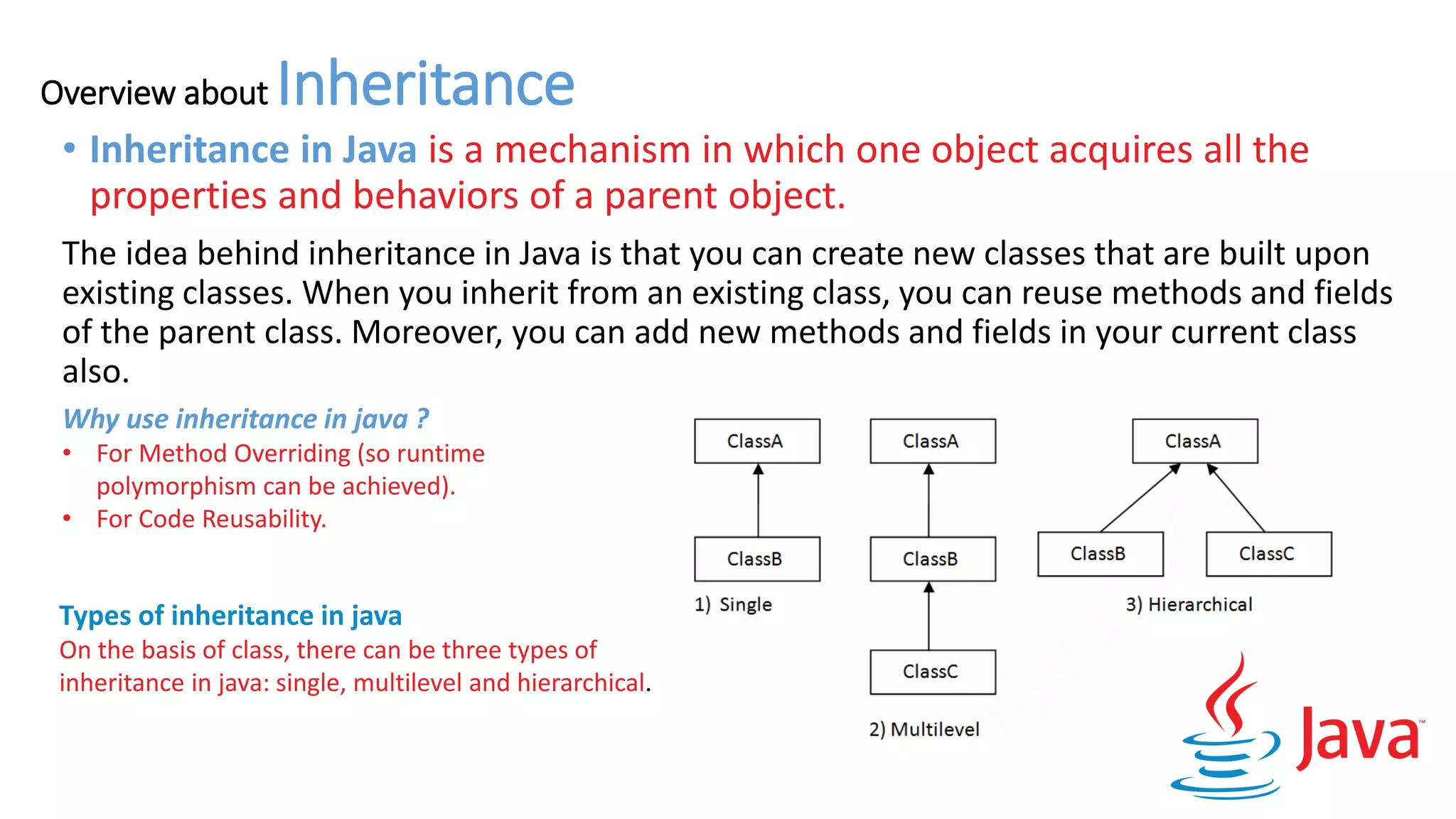 Overview about Inheritance

• Inheritance in Java is a mechanism in which one object acquires all the properties and behaviors of a parent object.

The idea behind inheritance in Java is that you can create new classes that are built upon existing classes. When you inherit from an existing class, you can reuse methods and fields of the parent class. Moreover, you can add new methods and fields in your current class also.

Why use inheritance in java ?

• For Method Overriding (so runtime polymorphism can be achieved).
• For Code Reusability.

Types of inheritance in java

On the basis of class, there can be three types of inheritance in java: single, multilevel and hierarchical.

ClassA
ClassB
1) Single

ClassA
ClassB
ClassC
2) Multilevel

ClassA
ClassB
ClassC
3) Hierarchical

Java™